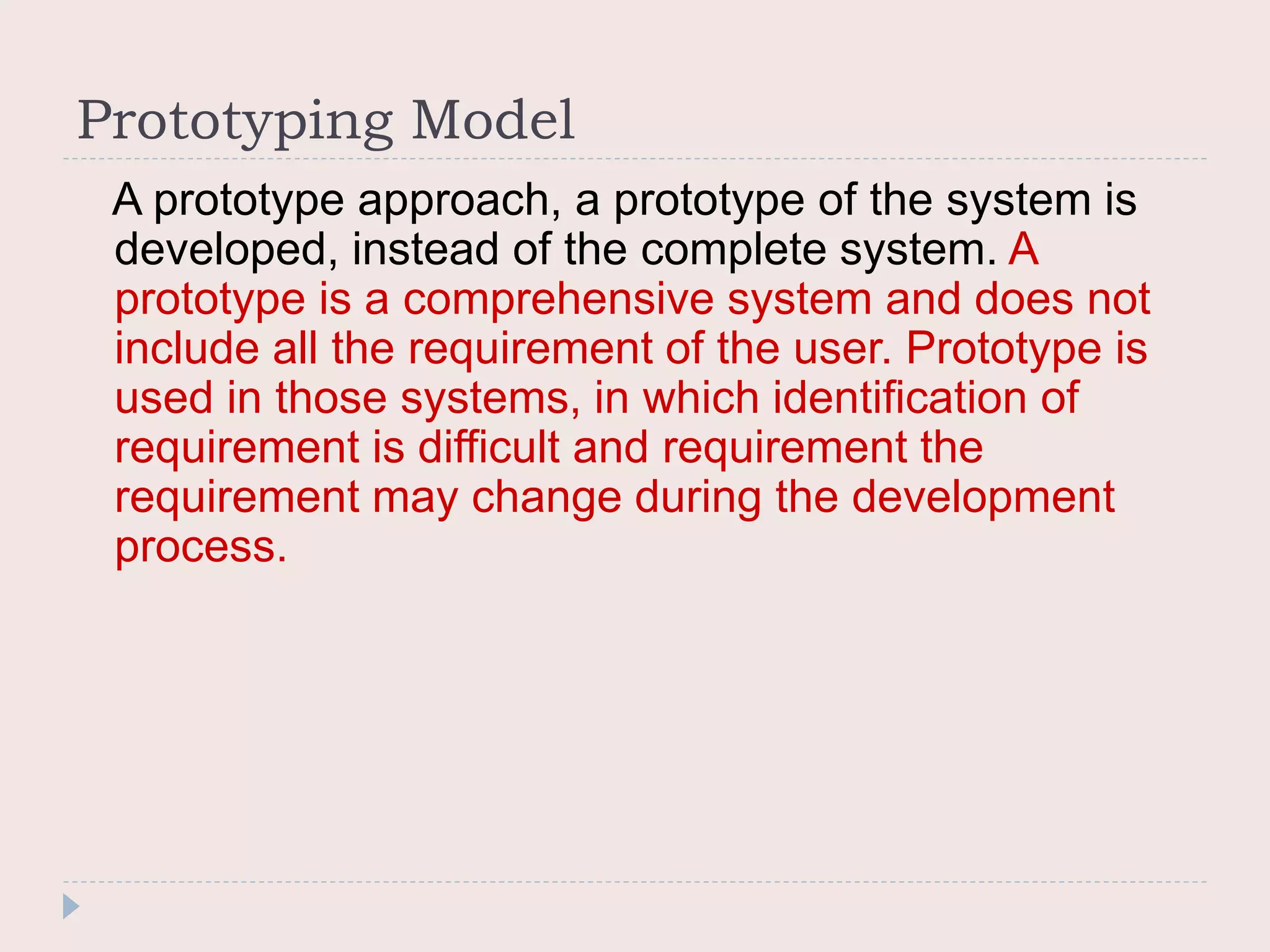 Prototyping Model

A prototype approach, a prototype of the system is developed, instead of the complete system. A prototype is a comprehensive system and does not include all the requirement of the user. Prototype is used in those systems, in which identification of requirement is difficult and requirement the requirement may change during the development process.